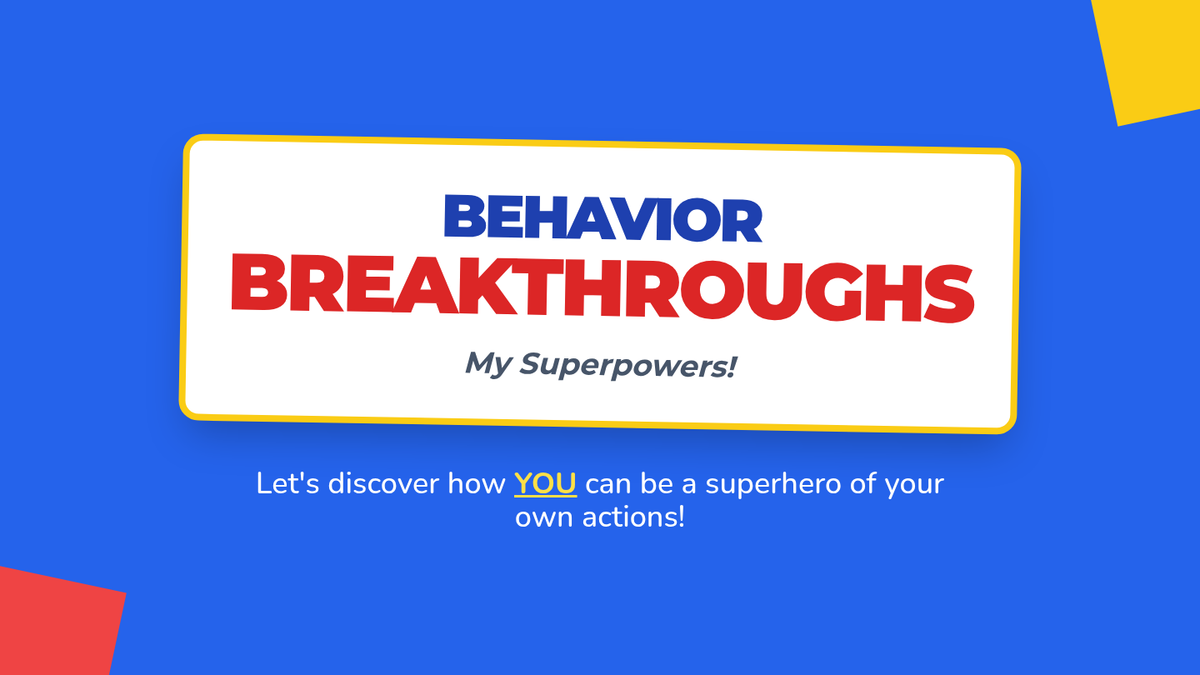 BEHAVIOR
BREAKTHROUGHS

My Superpowers!

Let's discover how YOU can be a superhero of your own actions!